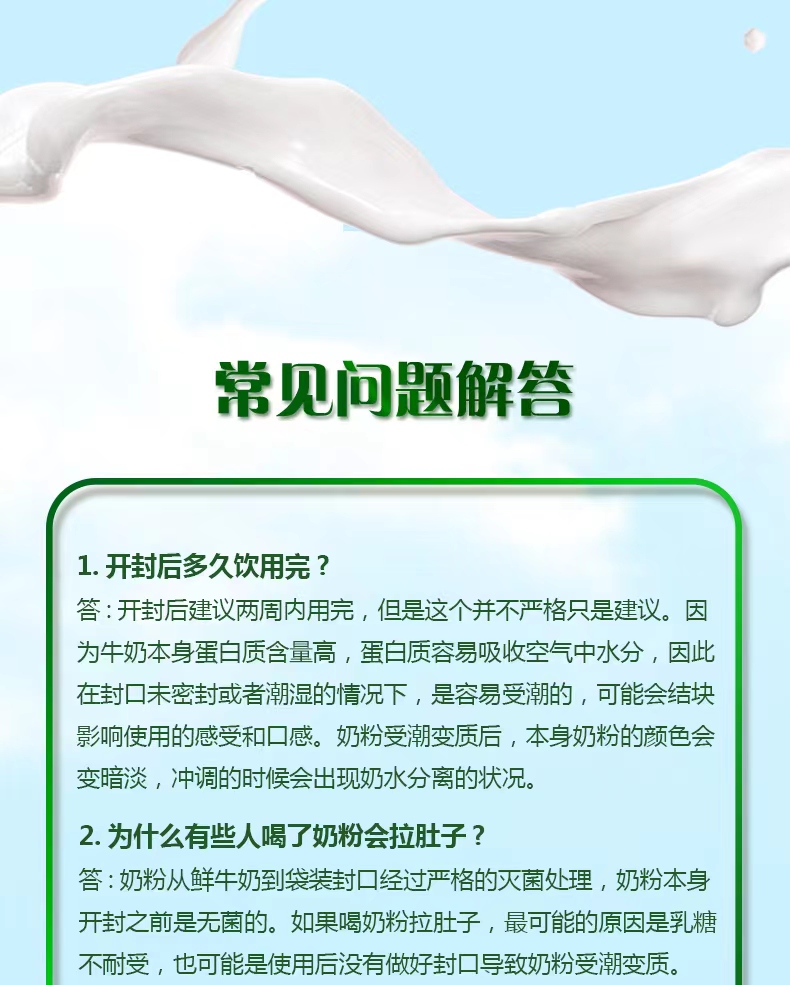 常见问题解答

1. 开封后多久饮用完？

答：开封后建议两周内用完，但是这个并不严格只是建议。因为牛奶本身蛋白质含量高，蛋白质容易吸收空气中水分，因此在封口未密封或者潮湿的情况下，是容易受潮的，可能会结块影响使用的感受和口感。奶粉受潮变质后，本身奶粉的颜色会变暗淡，冲调的时候会出现奶水分离的状况。

2. 为什么有些人喝了奶粉会拉肚子？

答：奶粉从鲜牛奶到袋装封口经过严格的灭菌处理，奶粉本身开封之前是无菌的。如果喝奶粉拉肚子，最可能的原因是乳糖不耐受，也可能是使用后没有做好封口导致奶粉受潮变质。